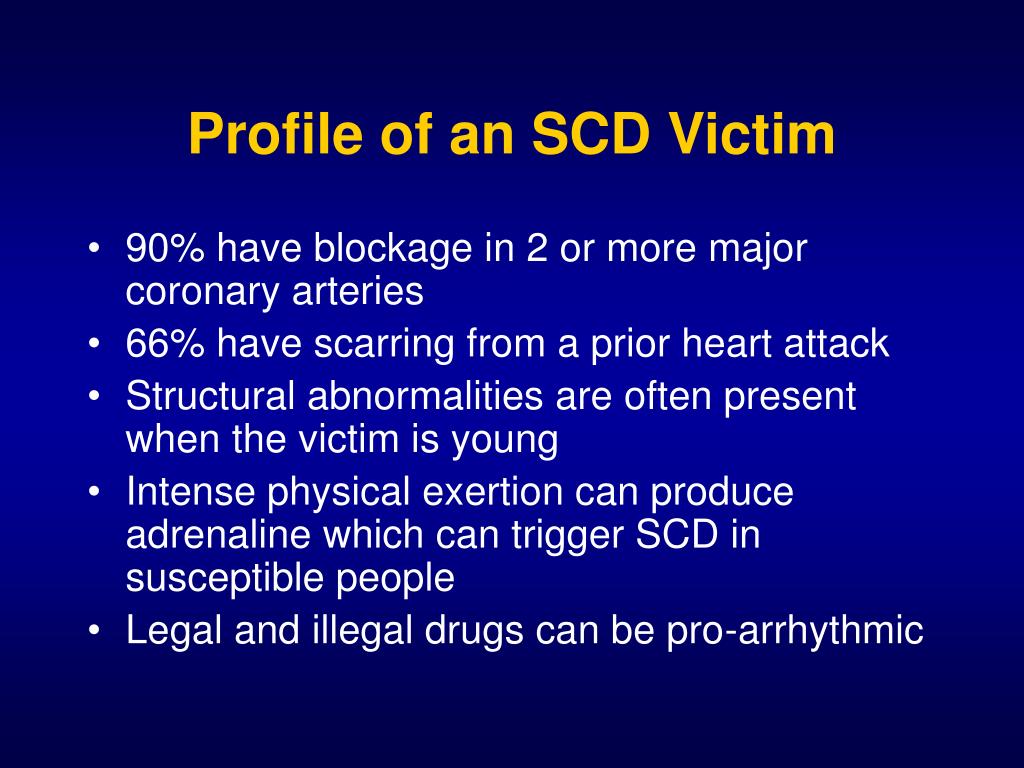 Profile of an SCD Victim

• 90% have blockage in 2 or more major coronary arteries
• 66% have scarring from a prior heart attack
• Structural abnormalities are often present when the victim is young
• Intense physical exertion can produce adrenaline which can trigger SCD in susceptible people
• Legal and illegal drugs can be pro-arrhythmic